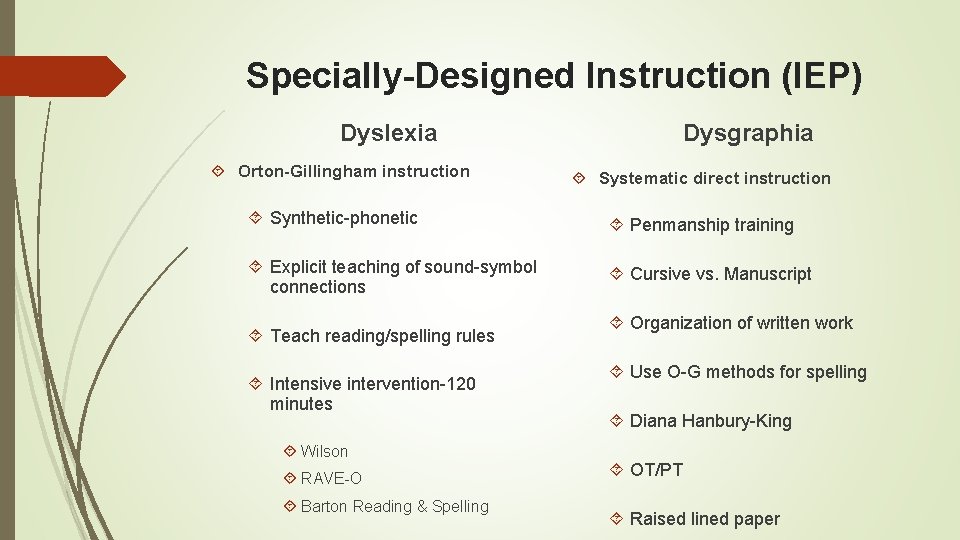 Specially-Designed Instruction (IEP)

Dyslexia

Orton-Gillingham instruction

Synthetic-phonetic

Explicit teaching of sound-symbol connections

Teach reading/spelling rules

Intensive intervention-120 minutes

Wilson

RAVE-O

Barton Reading & Spelling

Dysgraphia

Systematic direct instruction

Penmanship training

Cursive vs. Manuscript

Organization of written work

Use O-G methods for spelling

Diana Hanbury-King

OT/PT

Raised lined paper